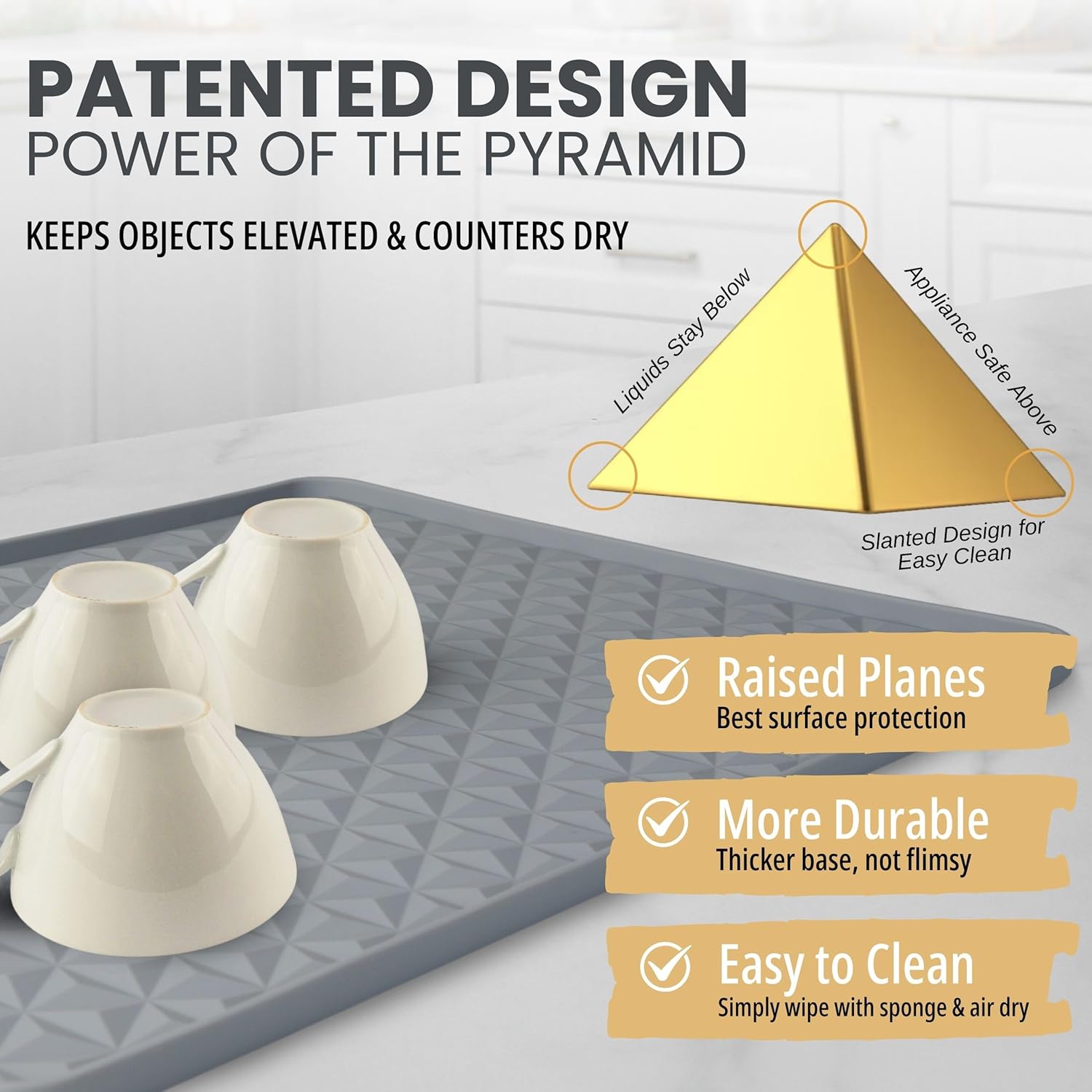 PATENTED DESIGN
POWER OF THE PYRAMID

KEEPS OBJECTS ELEVATED & COUNTERS DRY

Liquids Stay Below

Appliance Safe Above

Slanted Design for Easy Clean

Raised Planes
Best surface protection

More Durable
Thicker base, not flimsy

Easy to Clean
Simply wipe with sponge & air dry